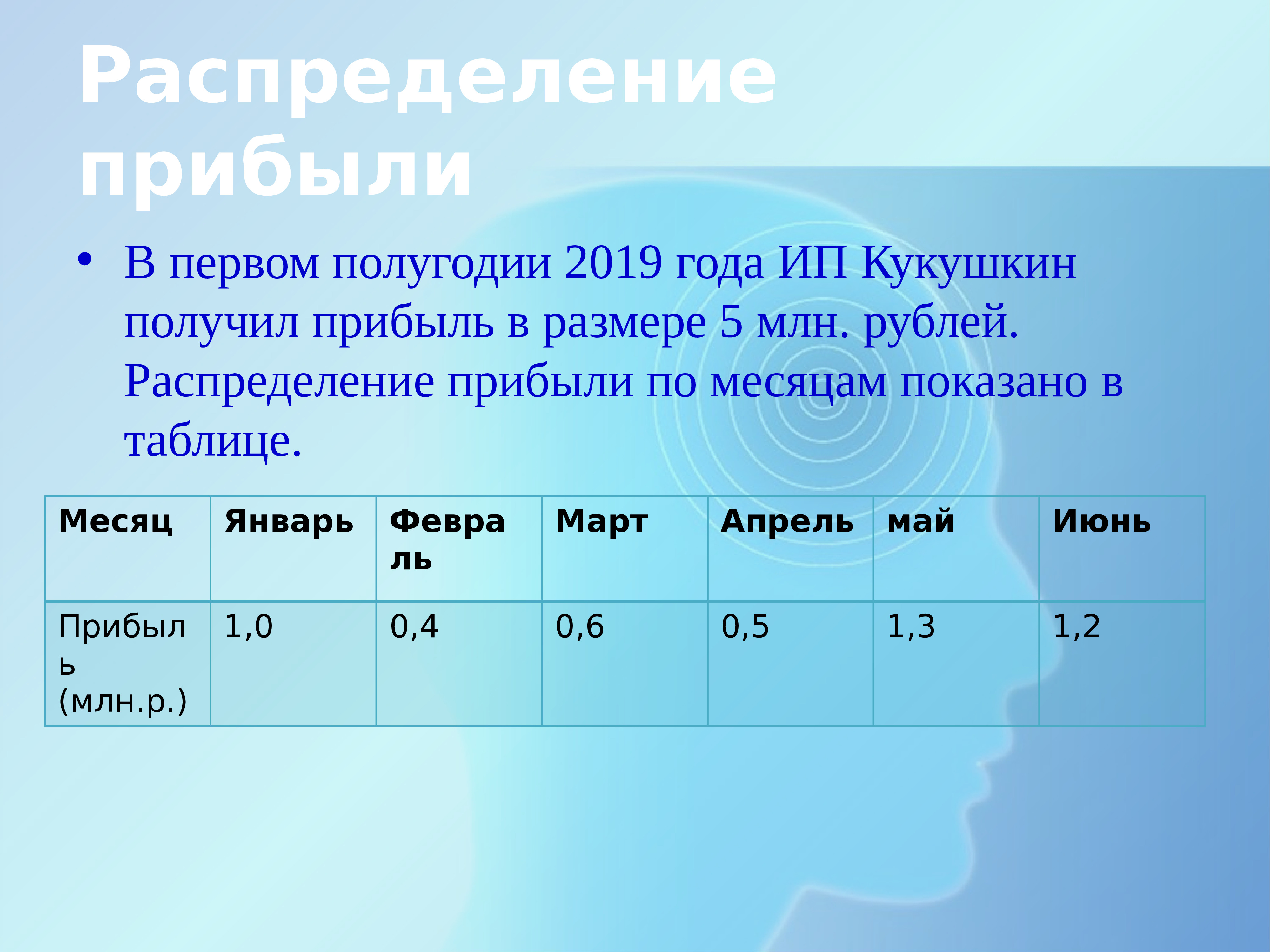 Распределение прибыли

• В первом полугодии 2019 года ИП Кукушкин получил прибыль в размере 5 млн. рублей. Распределение прибыли по месяцам показано в таблице.

| Месяц | Январь | Февраль | Март | Апрель | май | Июнь |
|---|---|---|---|---|---|---|
| Прибыль (млн.р.) | 1,0 | 0,4 | 0,6 | 0,5 | 1,3 | 1,2 |